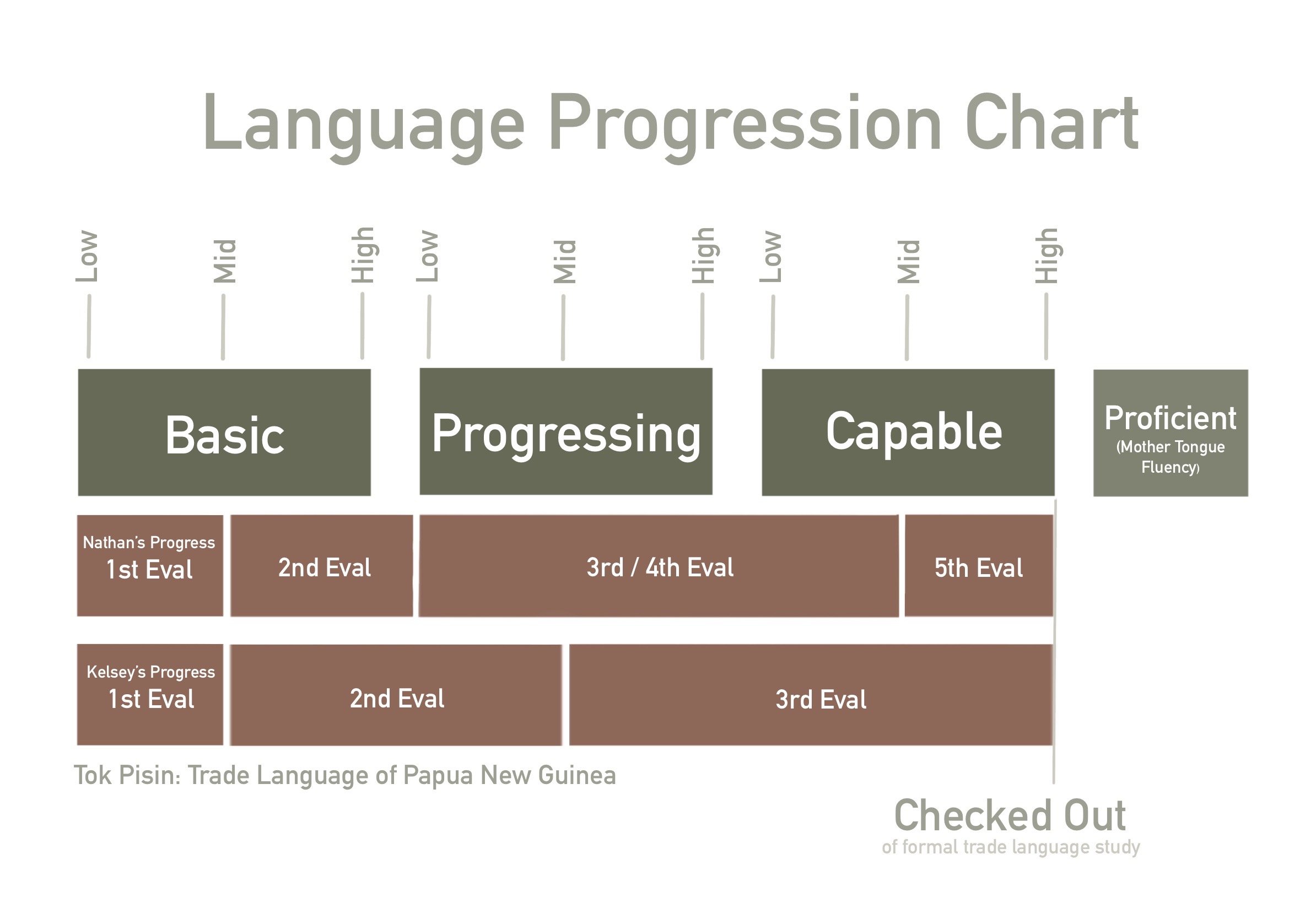 Language Progression Chart

Low Mid High Low Mid High Low Mid High

Basic

Progressing

Capable

Proficient
(Mother Tongue Fluency)

Nathan's Progress
1st Eval

2nd Eval

3rd / 4th Eval

5th Eval

Kelsey's Progress
1st Eval

2nd Eval

3rd Eval

Tok Pisin: Trade Language of Papua New Guinea

Checked Out
of formal trade language study